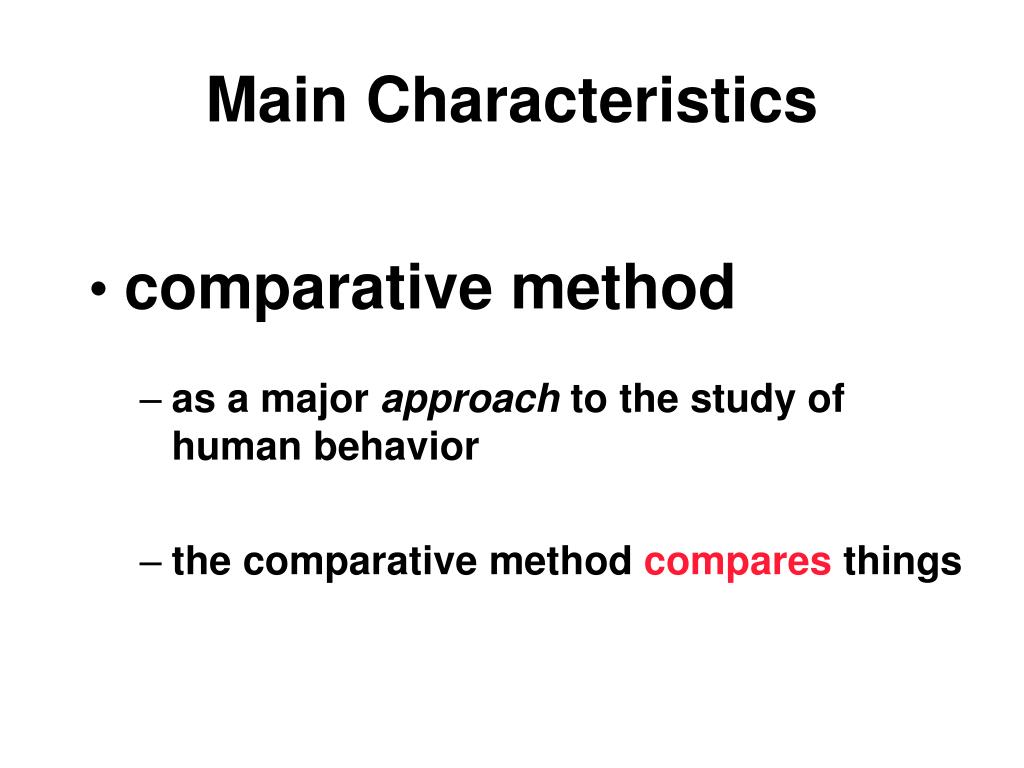 Main Characteristics

• comparative method

– as a major approach to the study of human behavior

– the comparative method compares things